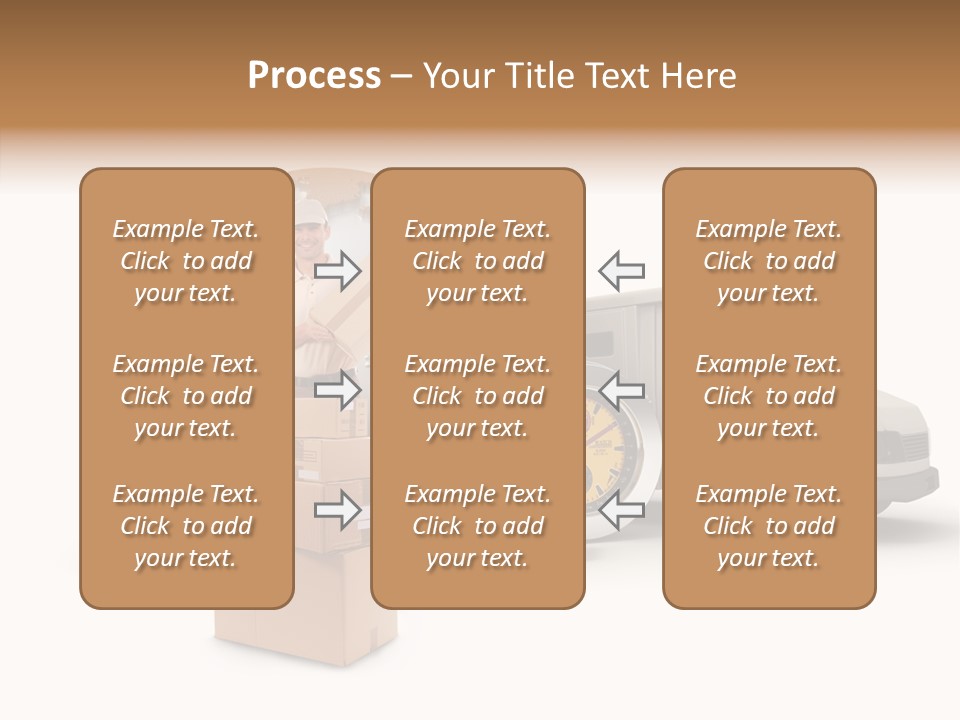 Process – Your Title Text Here

Example Text. Click to add your text.

Example Text. Click to add your text.

Example Text. Click to add your text.

Example Text. Click to add your text.

Example Text. Click to add your text.

Example Text. Click to add your text.

Example Text. Click to add your text.

Example Text. Click to add your text.

Example Text. Click to add your text.